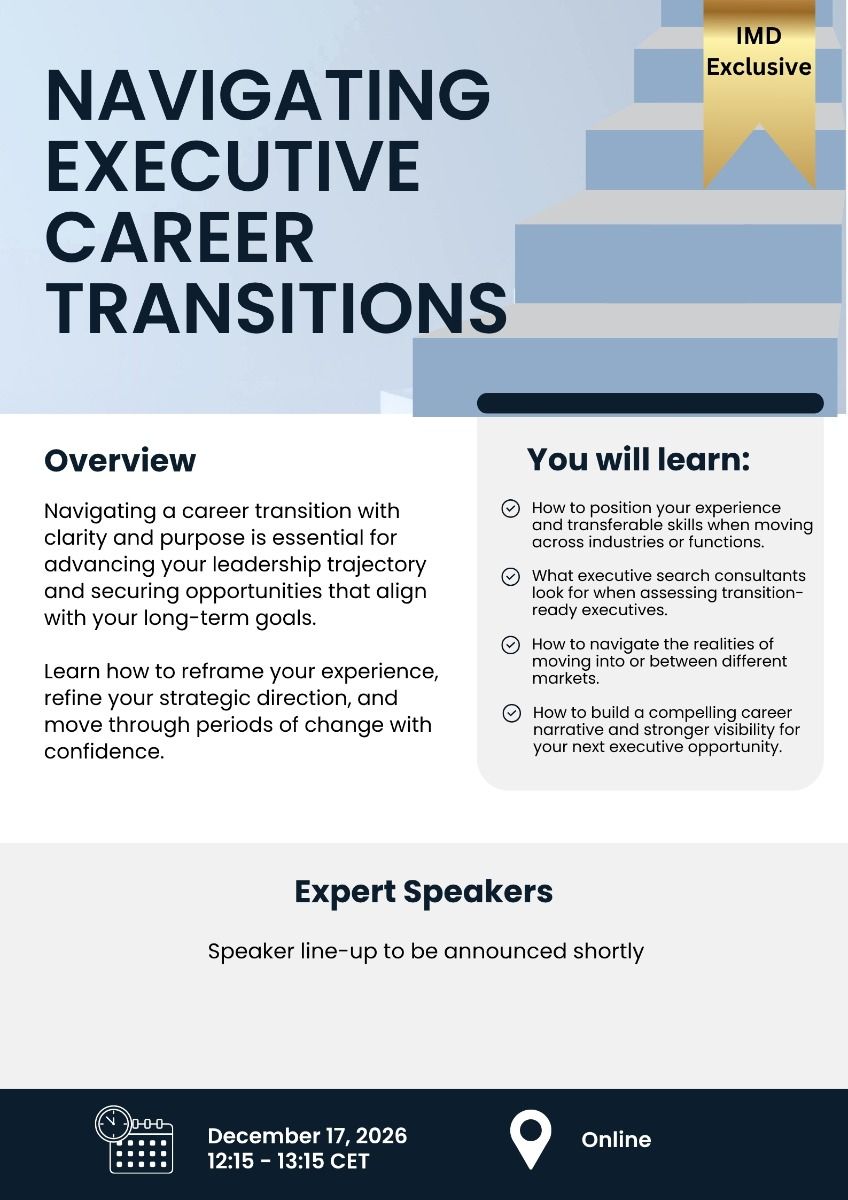 NAVIGATING EXECUTIVE CAREER TRANSITIONS

IMD Exclusive

Overview

Navigating a career transition with clarity and purpose is essential for advancing your leadership trajectory and securing opportunities that align with your long-term goals.

Learn how to reframe your experience, refine your strategic direction, and move through periods of change with confidence.

You will learn:

How to position your experience and transferable skills when moving across industries or functions.

What executive search consultants look for when assessing transition-ready executives.

How to navigate the realities of moving into or between different markets.

How to build a compelling career narrative and stronger visibility for your next executive opportunity.

Expert Speakers

Speaker line-up to be announced shortly

December 17, 2026
12:15 - 13:15 CET

Online